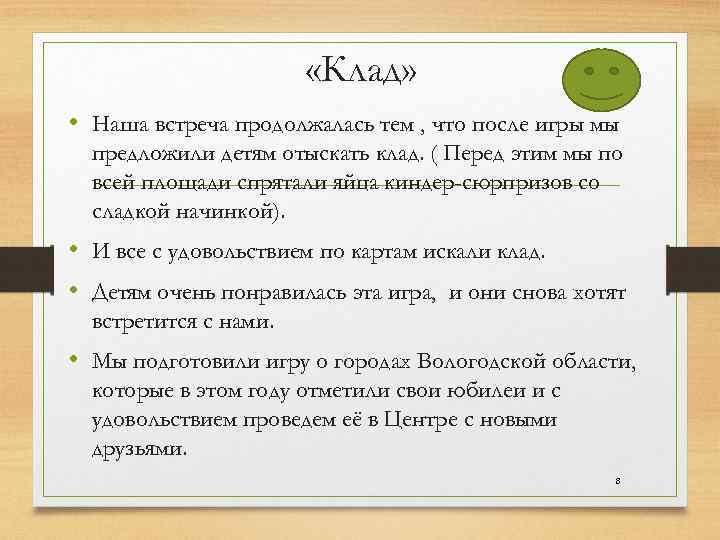 «Клад»

• Наша встреча продолжалась тем , что после игры мы предложили детям отыскать клад. ( Перед этим мы по всей площади спрятали яйца киндер-сюрпризов со сладкой начинкой).

• И все с удовольствием по картам искали клад.

• Детям очень понравилась эта игра, и они снова хотят встретится с нами.

• Мы подготовили игру о городах Вологодской области, которые в этом году отметили свои юбилеи и с удовольствием проведем её в Центре с новыми друзьями.

8